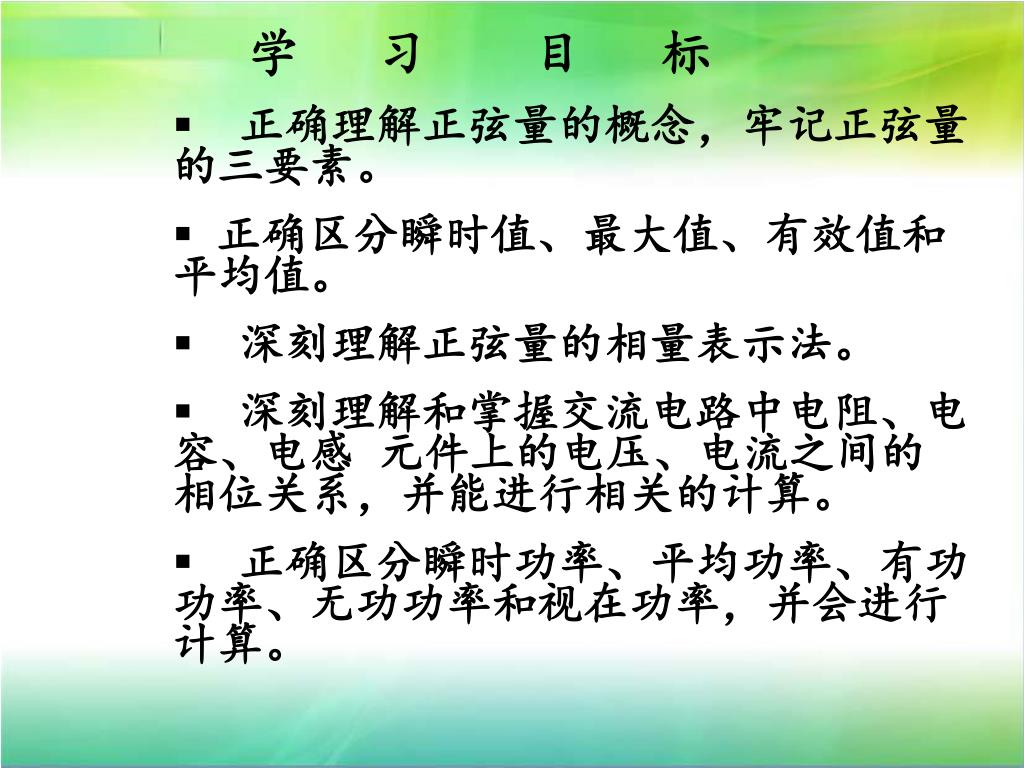 学　习　目　标

▪ 正确理解正弦量的概念，牢记正弦量的三要素。

▪ 正确区分瞬时值、最大值、有效值和平均值。

▪ 深刻理解正弦量的相量表示法。

▪ 深刻理解和掌握交流电路中电阻、电容、电感 元件上的电压、电流之间的相位关系，并能进行相关的计算。

▪ 正确区分瞬时功率、平均功率、有功功率、无功功率和视在功率，并会进行计算。